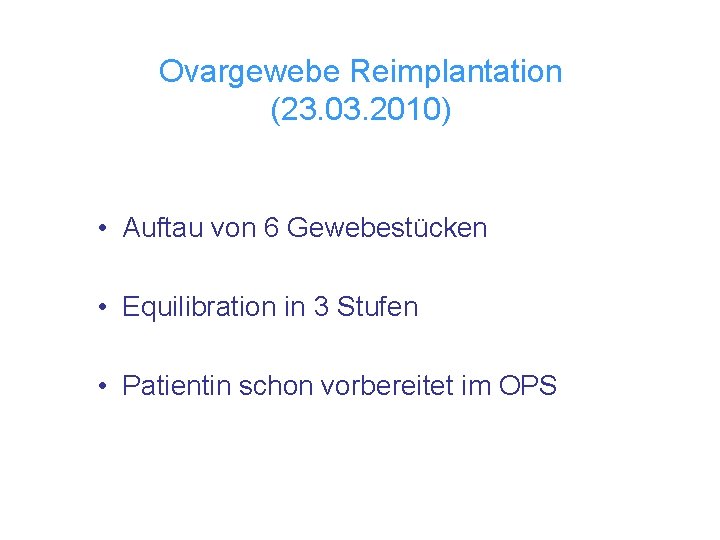 Ovargewebe Reimplantation (23.03.2010)

• Auftau von 6 Gewebestücken

• Equilibration in 3 Stufen

• Patientin schon vorbereitet im OPS